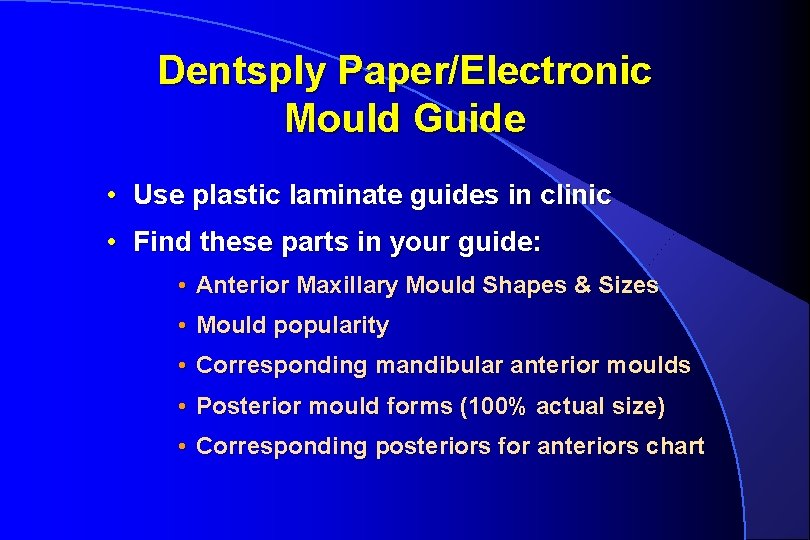 Dentsply Paper/Electronic Mould Guide

• Use plastic laminate guides in clinic
• Find these parts in your guide:
  • Anterior Maxillary Mould Shapes & Sizes
  • Mould popularity
  • Corresponding mandibular anterior moulds
  • Posterior mould forms (100% actual size)
  • Corresponding posteriors for anteriors chart